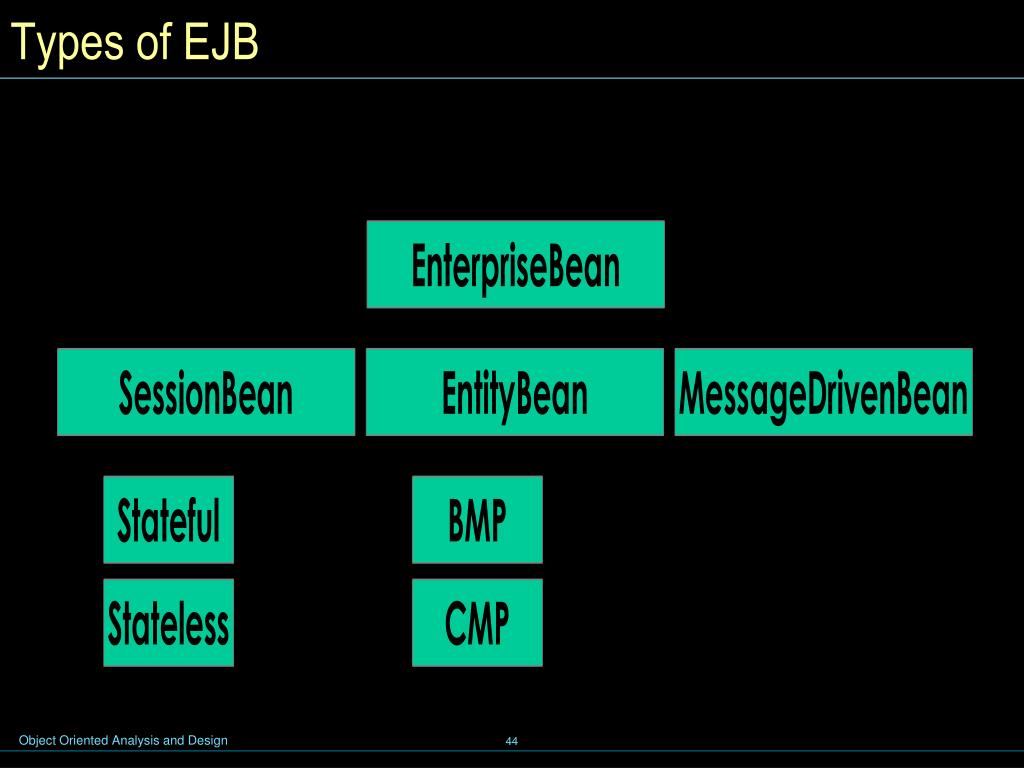 Types of EJB

EnterpriseBean

SessionBean

EntityBean

MessageDrivenBean

Stateful

Stateless

BMP

CMP

Object Oriented Analysis and Design

44